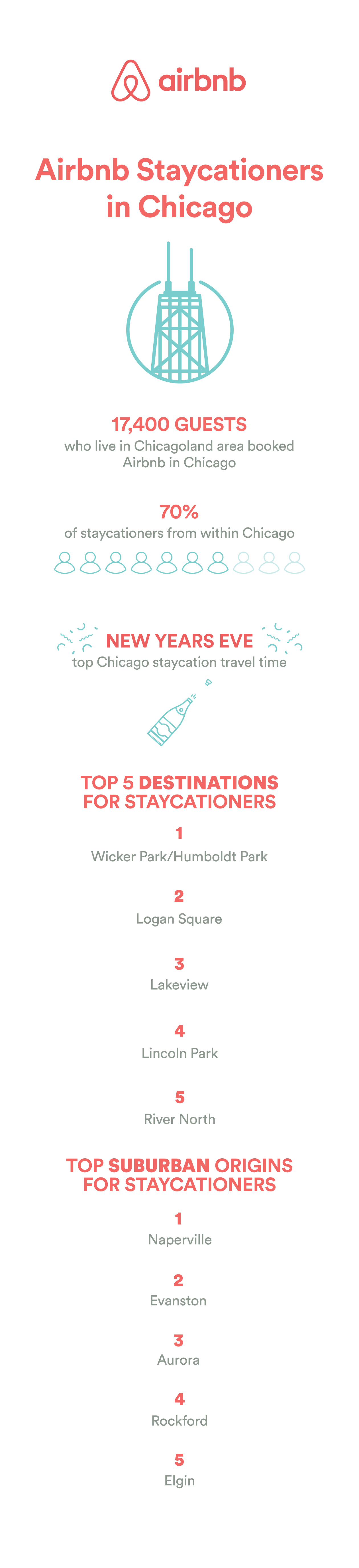 airbnb

Airbnb Staycationers in Chicago

17,400 GUESTS
who live in Chicagoland area booked Airbnb in Chicago

70%
of staycationers from within Chicago

NEW YEARS EVE
top Chicago staycation travel time

TOP 5 DESTINATIONS FOR STAYCATIONERS

1
Wicker Park/Humboldt Park

2
Logan Square

3
Lakeview

4
Lincoln Park

5
River North

TOP SUBURBAN ORIGINS FOR STAYCATIONERS

1
Naperville

2
Evanston

3
Aurora

4
Rockford

5
Elgin